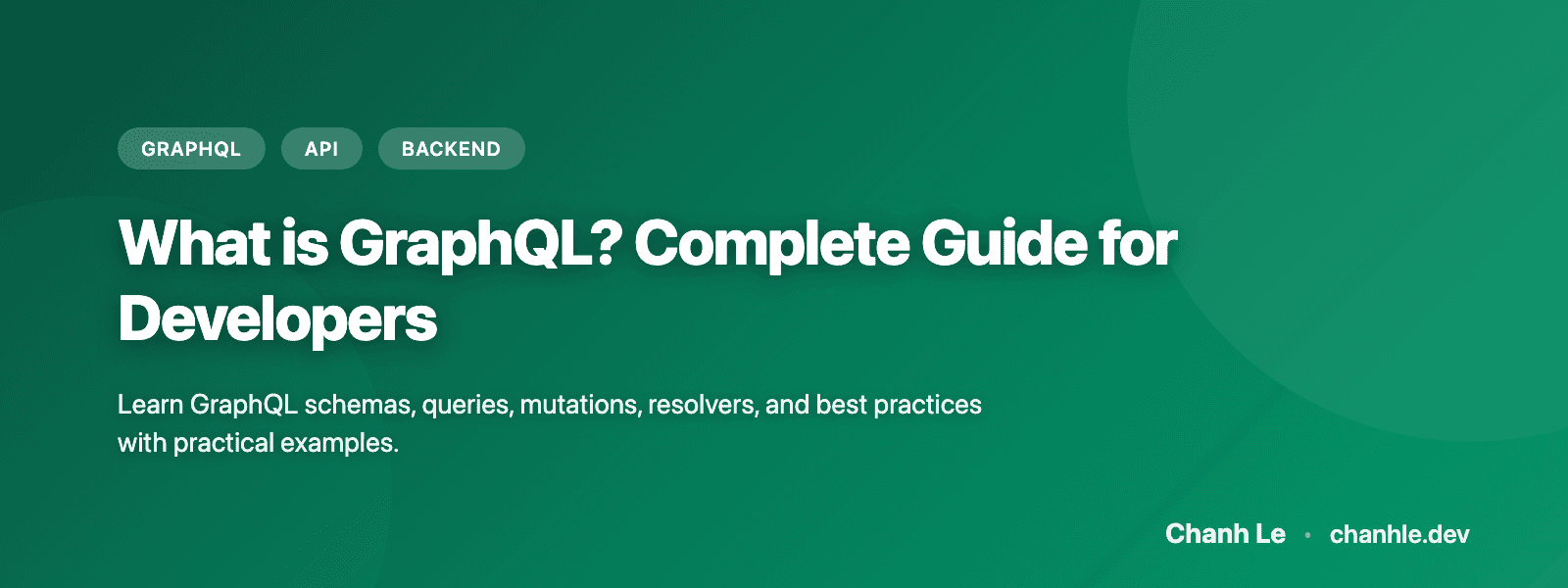 GRAPHQL API BACKEND

What is GraphQL? Complete Guide for Developers

Learn GraphQL schemas, queries, mutations, resolvers, and best practices with practical examples.

Chanh Le • chanhle.dev